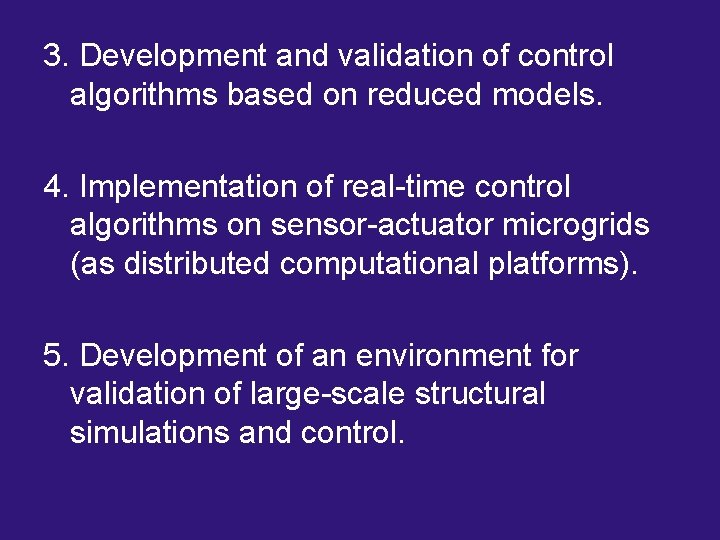 3. Development and validation of control algorithms based on reduced models.

4. Implementation of real-time control algorithms on sensor-actuator microgrids (as distributed computational platforms).

5. Development of an environment for validation of large-scale structural simulations and control.